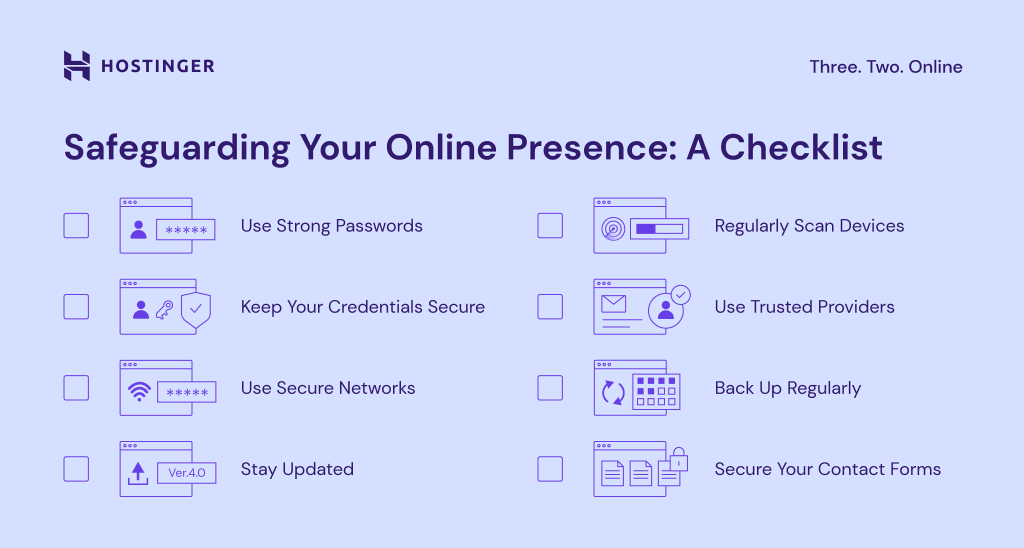 HOSTINGER

Three. Two. Online

Safeguarding Your Online Presence: A Checklist

*****

Use Strong Passwords

Keep Your Credentials Secure

*****

Use Secure Networks

Ver.4.0

Stay Updated

Regularly Scan Devices

Use Trusted Providers

Back Up Regularly

Secure Your Contact Forms